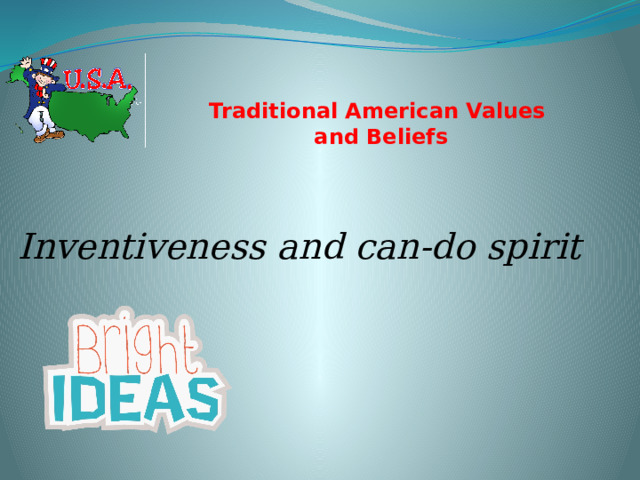 U.S.A.

Traditional American Values and Beliefs

Inventiveness and can-do spirit

Bright IDEAS